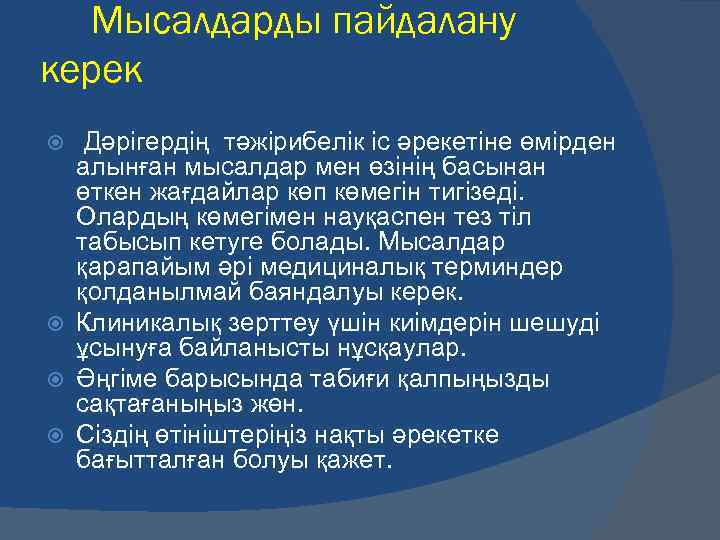 Мысалдарды пайдалану керек

Дәрігердің тәжірибелік іс әрекетіне өмірден алынған мысалдар мен өзінің басынан өткен жағдайлар көп көмегін тигізеді. Олардың көмегімен науқаспен тез тіл табысып кетуге болады. Мысалдар қарапайым әрі медициналық терминдер қолданылмай баяндалуы керек.

Клиникалық зерттеу үшін киімдерін шешуді ұсынуға байланысты нұсқаулар.

Әңгіме барысында табиғи қалпыңызды сақтағаныңыз жөн.

Сіздің өтініштеріңіз нақты әрекетке бағытталған болуы қажет.